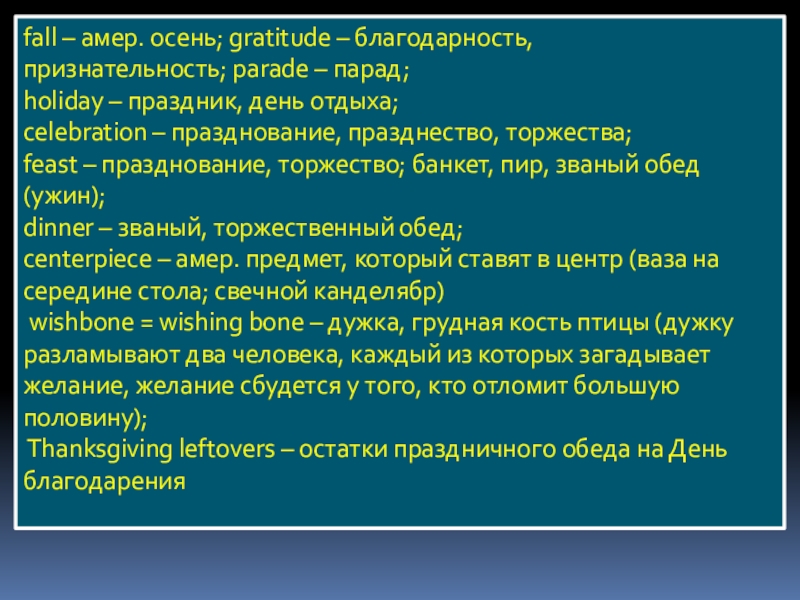 fall – амер. осень; gratitude – благодарность, признательность; parade – парад;
holiday – праздник, день отдыха;
celebration – празднование, празднество, торжества;
feast – празднование, торжество; банкет, пир, званый обед (ужин);
dinner – званый, торжественный обед;
centerpiece – амер. предмет, который ставят в центр (ваза на середине стола; свечной канделябр)
wishbone = wishing bone – дужка, грудная кость птицы (дужку разламывают два человека, каждый из которых загадывает желание, желание сбудется у того, кто отломит большую половину);
Thanksgiving leftovers – остатки праздничного обеда на День благодарения